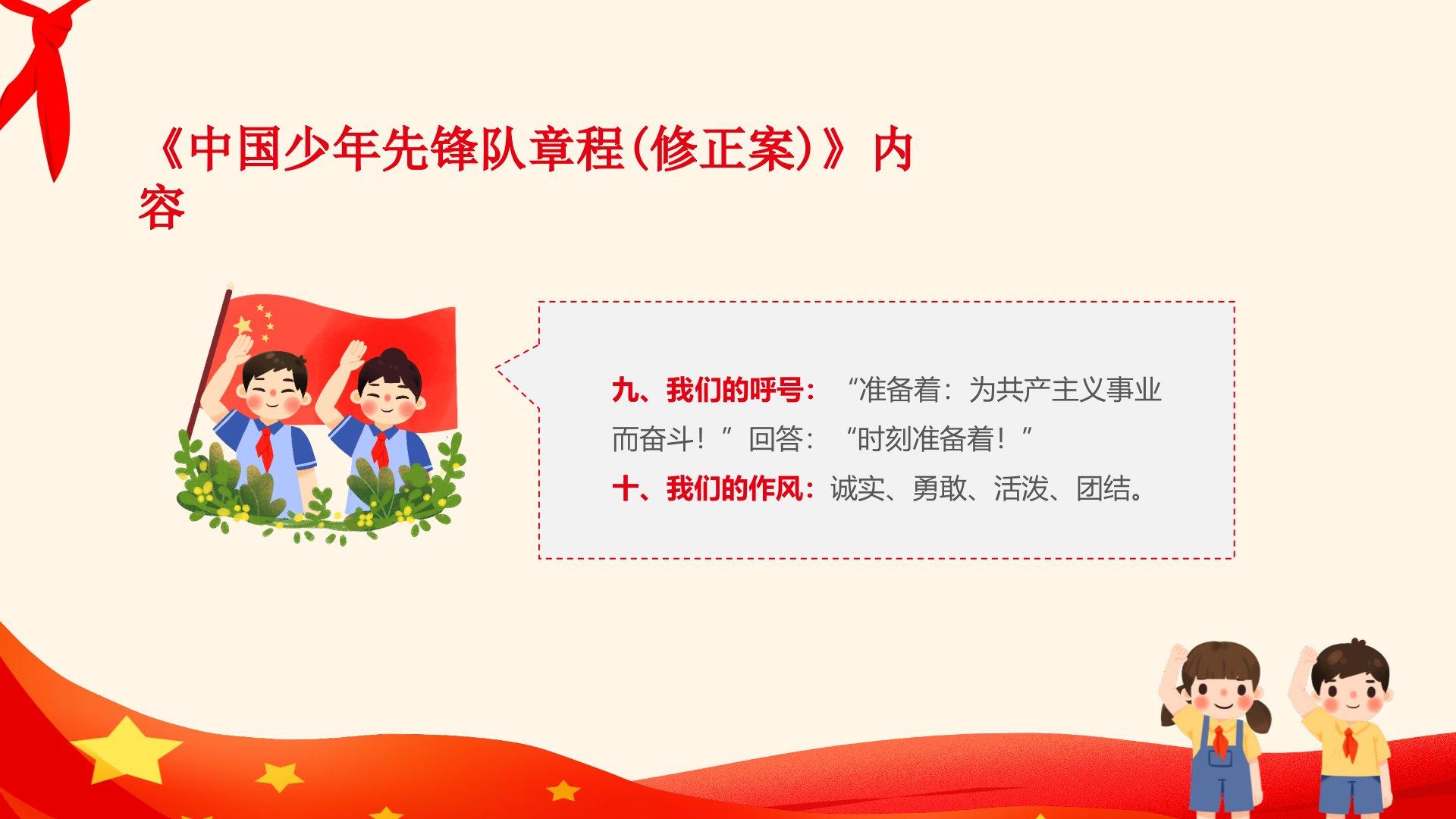 《中国少年先锋队章程(修正案)》内容

九、我们的呼号：“准备着：为共产主义事业而奋斗！”回答：“时刻准备着！”

十、我们的作风：诚实、勇敢、活泼、团结。